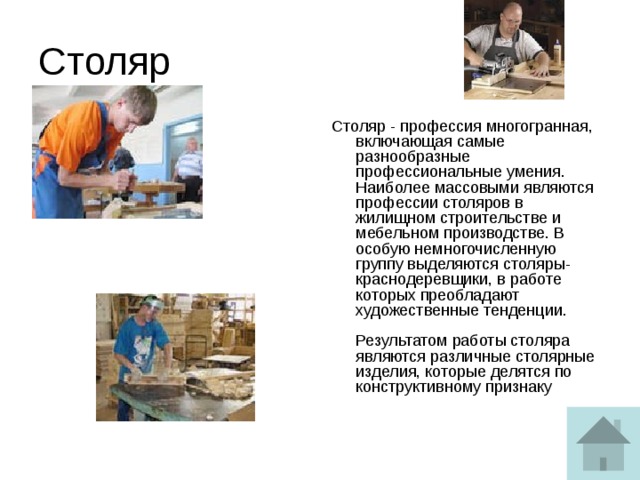 Столяр

Столяр - профессия многогранная, включающая самые разнообразные профессиональные умения. Наиболее массовыми являются профессии столяров в жилищном строительстве и мебельном производстве. В особую немногочисленную группу выделяются столяры-краснодеревщики, в работе которых преобладают художественные тенденции.

Результатом работы столяра являются различные столярные изделия, которые делятся по конструктивному признаку